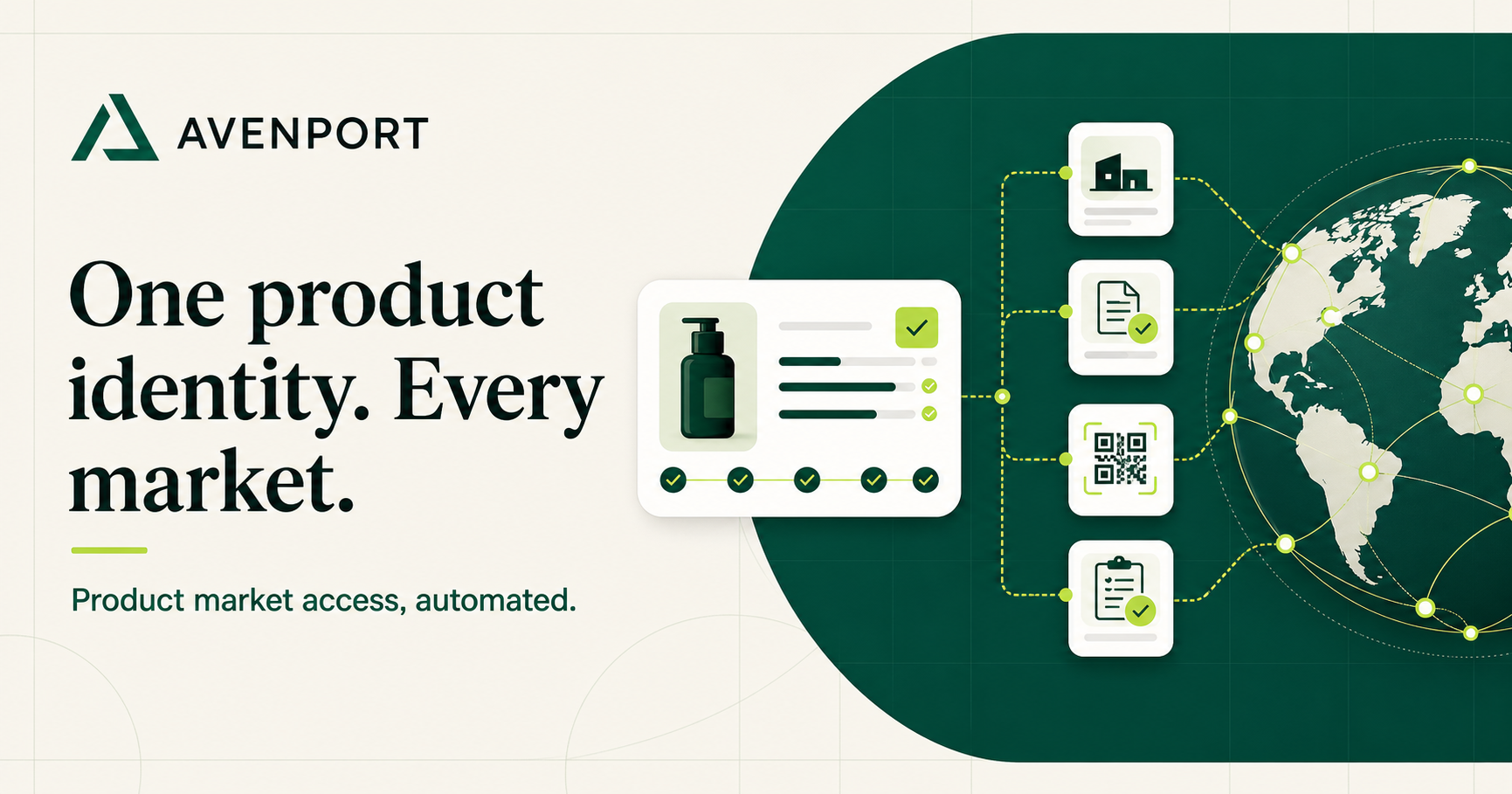 AVENPORT

One product identity. Every market.

Product market access, automated.